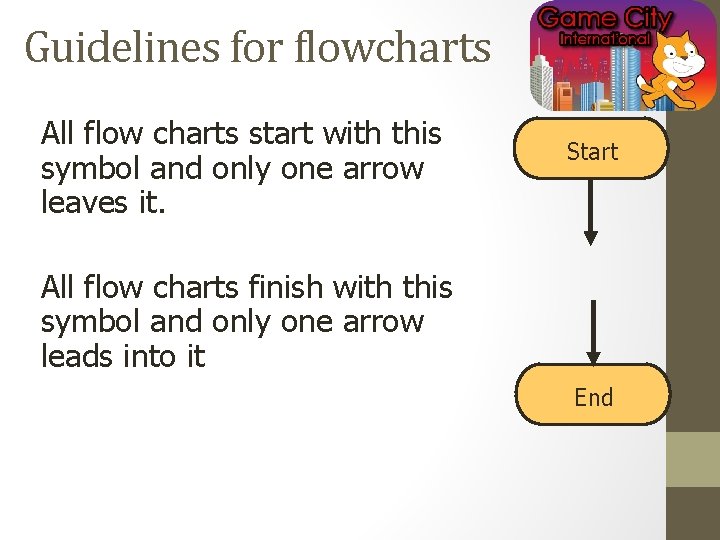 Guidelines for flowcharts

Game City International

All flow charts start with this symbol and only one arrow leaves it.

Start

All flow charts finish with this symbol and only one arrow leads into it

End